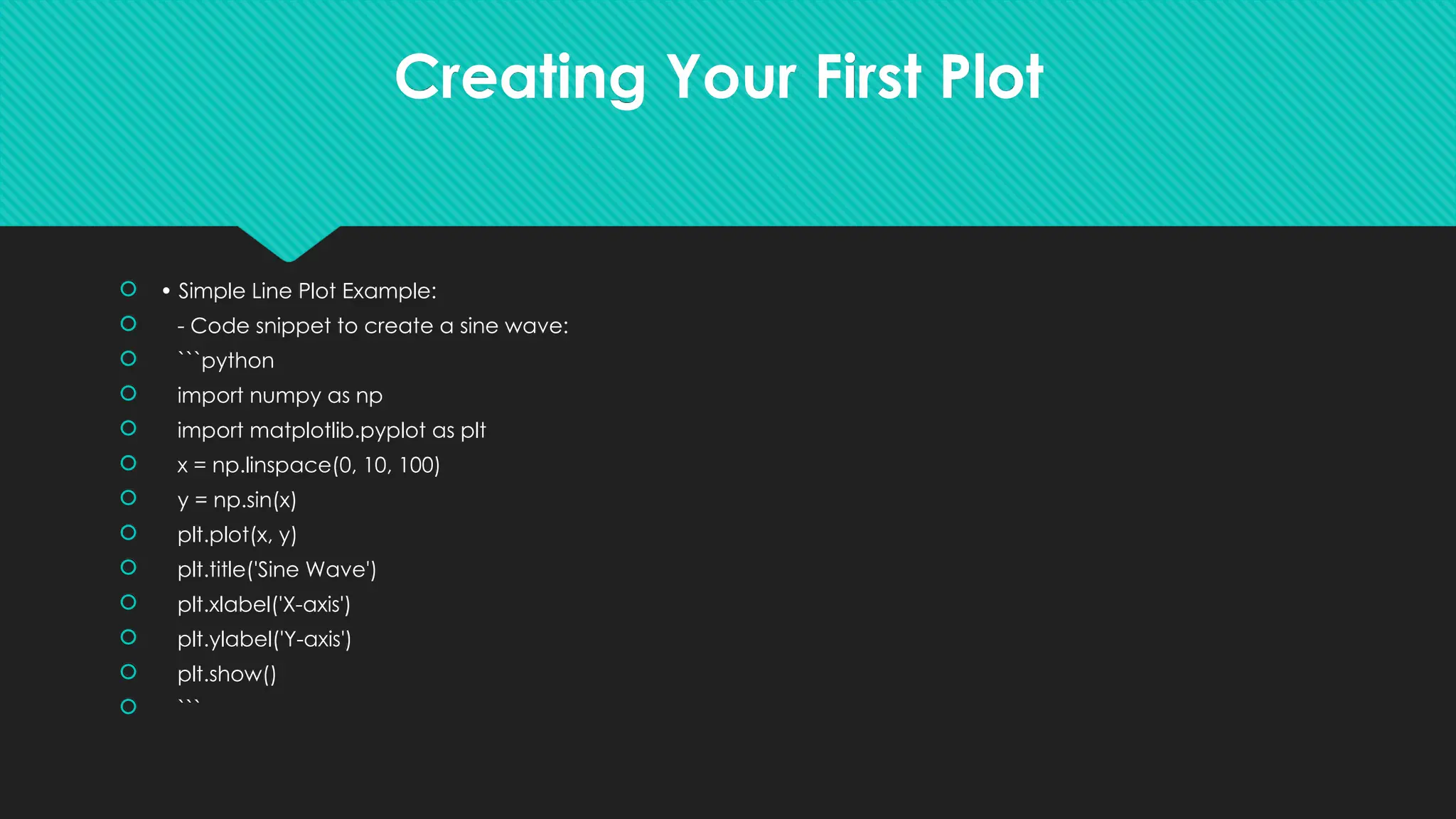 Creating Your First Plot

• Simple Line Plot Example:
- Code snippet to create a sine wave:
```python
import numpy as np
import matplotlib.pyplot as plt
x = np.linspace(0, 10, 100)
y = np.sin(x)
plt.plot(x, y)
plt.title('Sine Wave')
plt.xlabel('X-axis')
plt.ylabel('Y-axis')
plt.show()
```